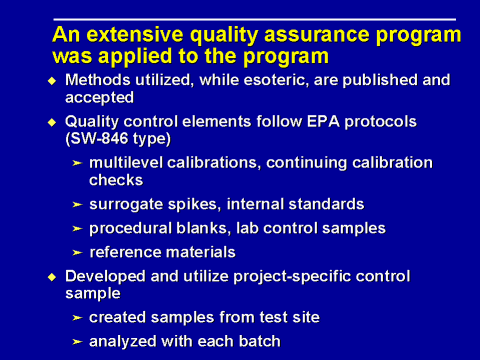 An extensive quality assurance program was applied to the program

◆ Methods utilized, while esoteric, are published and accepted

◆ Quality control elements follow EPA protocols (SW-846 type)

➢ multilevel calibrations, continuing calibration checks

➢ surrogate spikes, internal standards

➢ procedural blanks, lab control samples

➢ reference materials

◆ Developed and utilize project-specific control sample

➢ created samples from test site

➢ analyzed with each batch